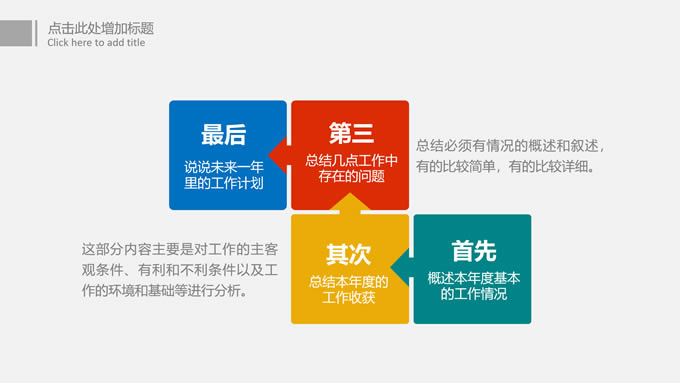 点击此处增加标题
Click here to add title

最后
说说未来一年里的工作计划

第三
总结几点工作中存在的问题

总结必须有情况的概述和叙述，有的比较简单，有的比较详细。

这部分内容主要是对工作的主客观条件、有利和不利条件以及工作的环境和基础等进行分析。

其次
总结本年度的工作收获

首先
概述本年度基本的工作情况